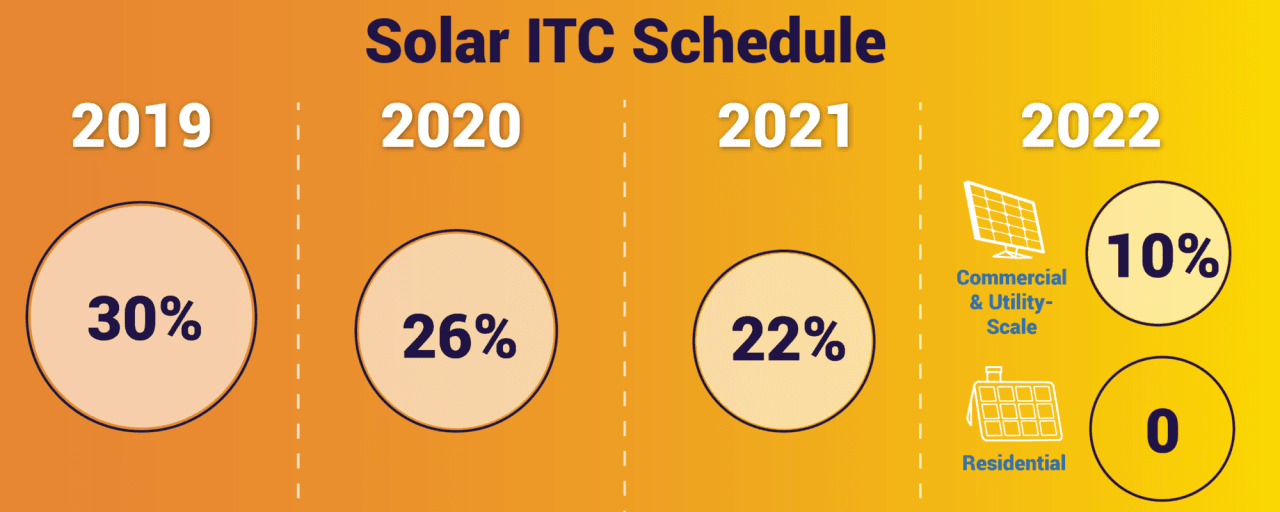 Solar ITC Schedule

2019

30%

2020

26%

2021

22%

2022

Commercial & Utility-Scale

10%

Residential

0